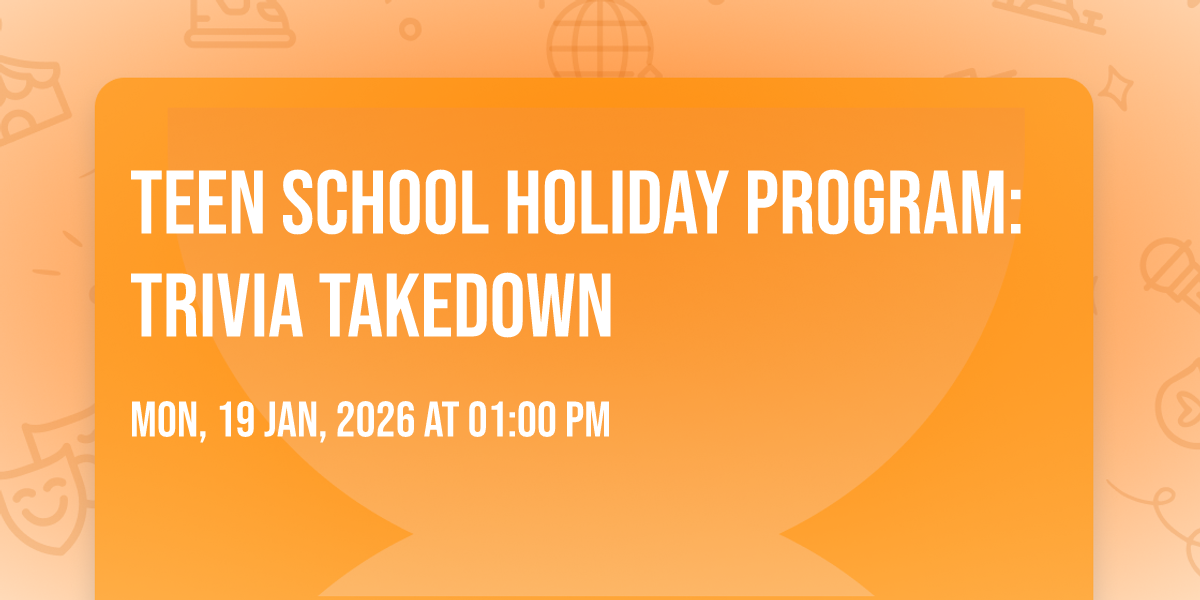 TEEN SCHOOL HOLIDAY PROGRAM: TRIVIA TAKEDOWN

MON, 19 JAN, 2026 AT 01:00 PM